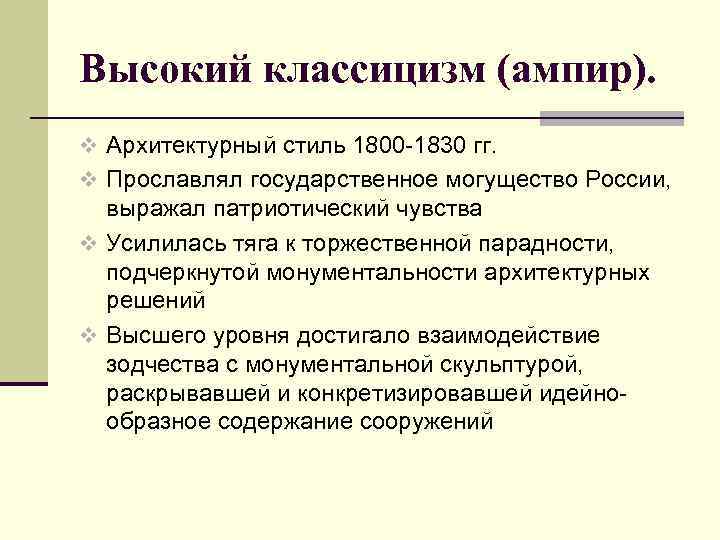 Высокий классицизм (ампир).

❖ Архитектурный стиль 1800-1830 гг.

❖ Прославлял государственное могущество России, выражал патриотический чувства

❖ Усилилась тяга к торжественной парадности, подчеркнутой монументальности архитектурных решений

❖ Высшего уровня достигало взаимодействие зодчества с монументальной скульптурой, раскрывавшей и конкретизировавшей идейно-образное содержание сооружений